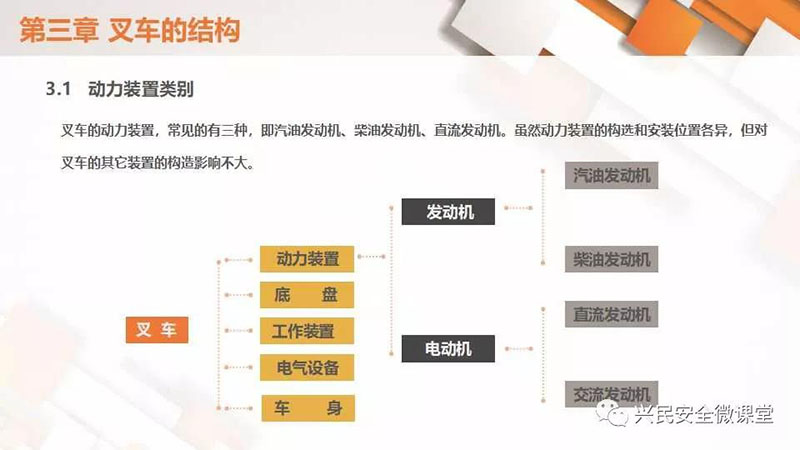 第三章 叉车的结构

3.1 动力装置类别

叉车的动力装置，常见的有三种，即汽油发动机、柴油发动机、直流发动机。虽然动力装置的构选和安装位置各异，但对叉车的其它装置的构造影响不大。

叉 车

动力装置

底 盘

工作装置

电气设备

车 身

发动机

电动机

汽油发动机

柴油发动机

直流发动机

交流发动机

兴民安全微课堂